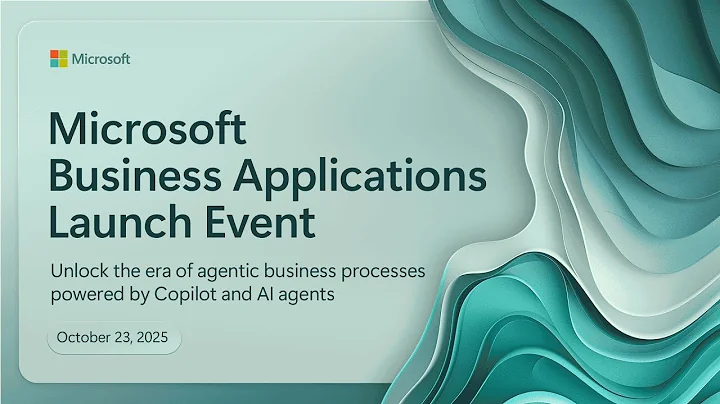 Microsoft

Microsoft Business Applications Launch Event

Unlock the era of agentic business processes powered by Copilot and AI agents

October 23, 2025